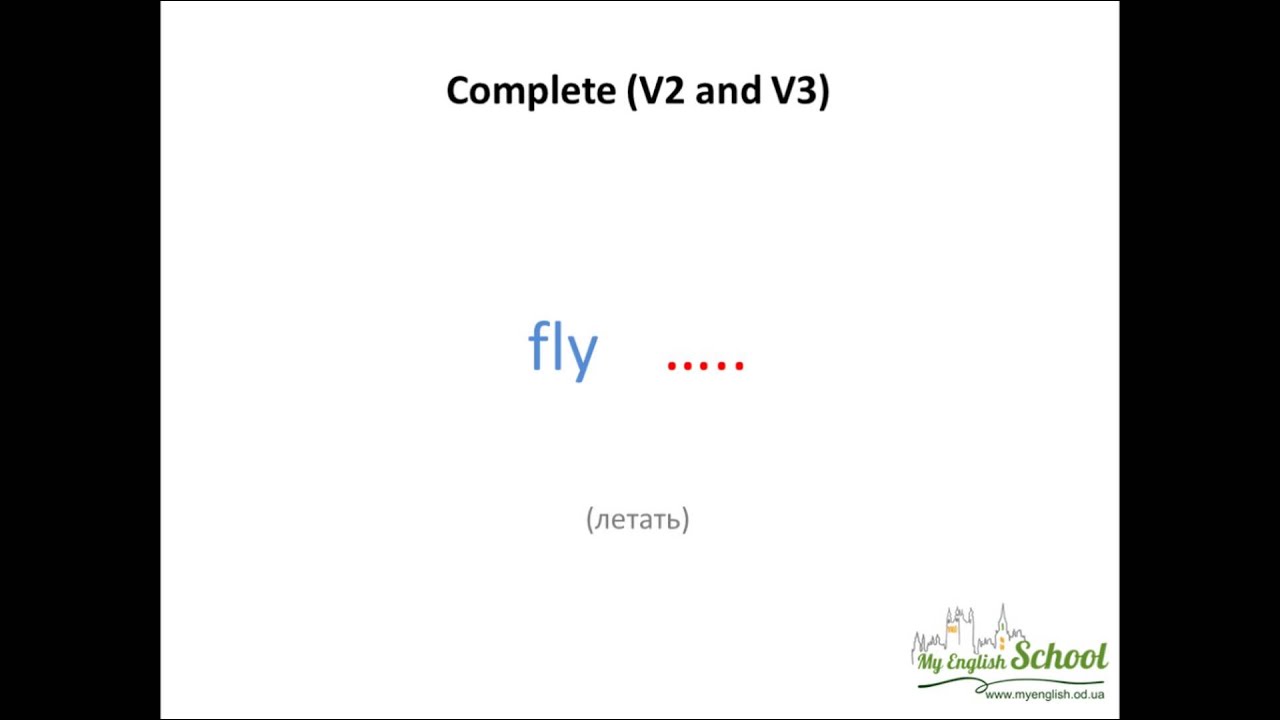 Complete (V2 and V3)

fly .....

(летать)

My English School
www.myenglish.od.ua